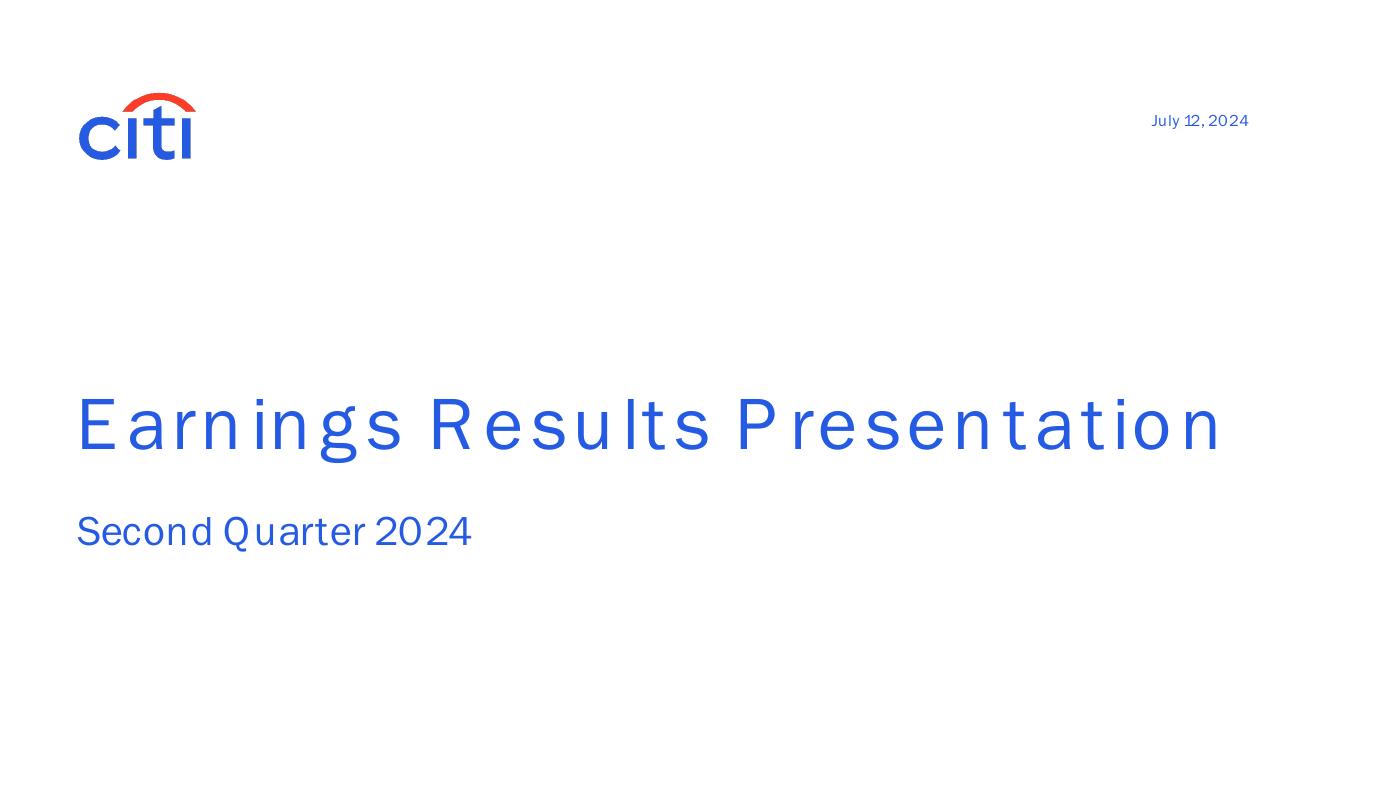 citi

July 12, 2024

Earnings Results Presentation

Second Quarter 2024